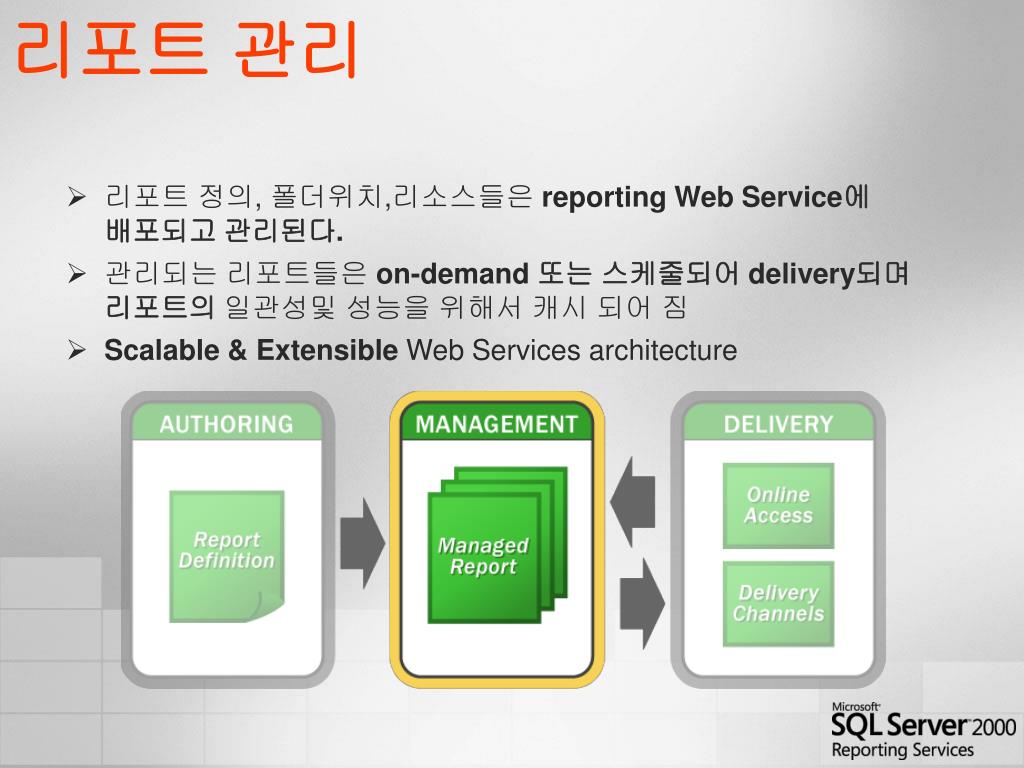 리포트 관리

➢ 리포트 정의, 폴더위치,리소스들은 reporting Web Service에 배포되고 관리된다.

➢ 관리되는 리포트들은 on-demand 또는 스케줄되어 delivery되며 리포트의 일관성및 성능을 위해서 캐시 되어 짐

➢ Scalable & Extensible Web Services architecture

AUTHORING

Report Definition

MANAGEMENT

Managed Report

DELIVERY

Online Access

Delivery Channels

Microsoft SQL Server 2000 Reporting Services